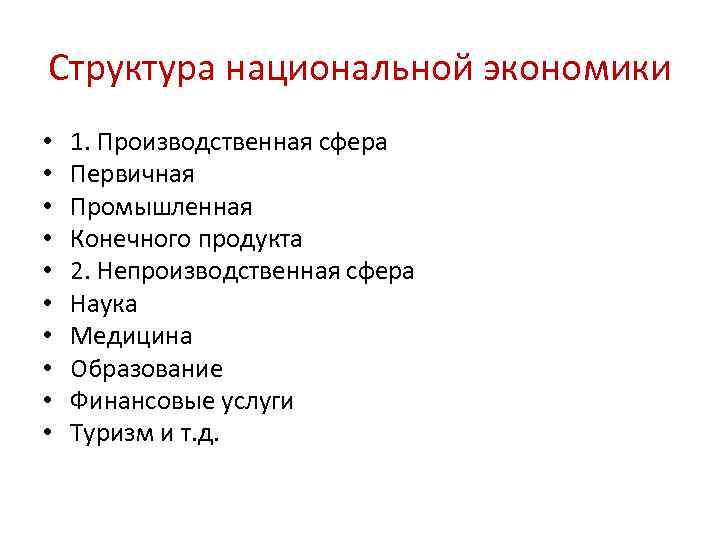 Структура национальной экономики

• 1. Производственная сфера
• Первичная
• Промышленная
• Конечного продукта
• 2. Непроизводственная сфера
• Наука
• Медицина
• Образование
• Финансовые услуги
• Туризм и т.д.